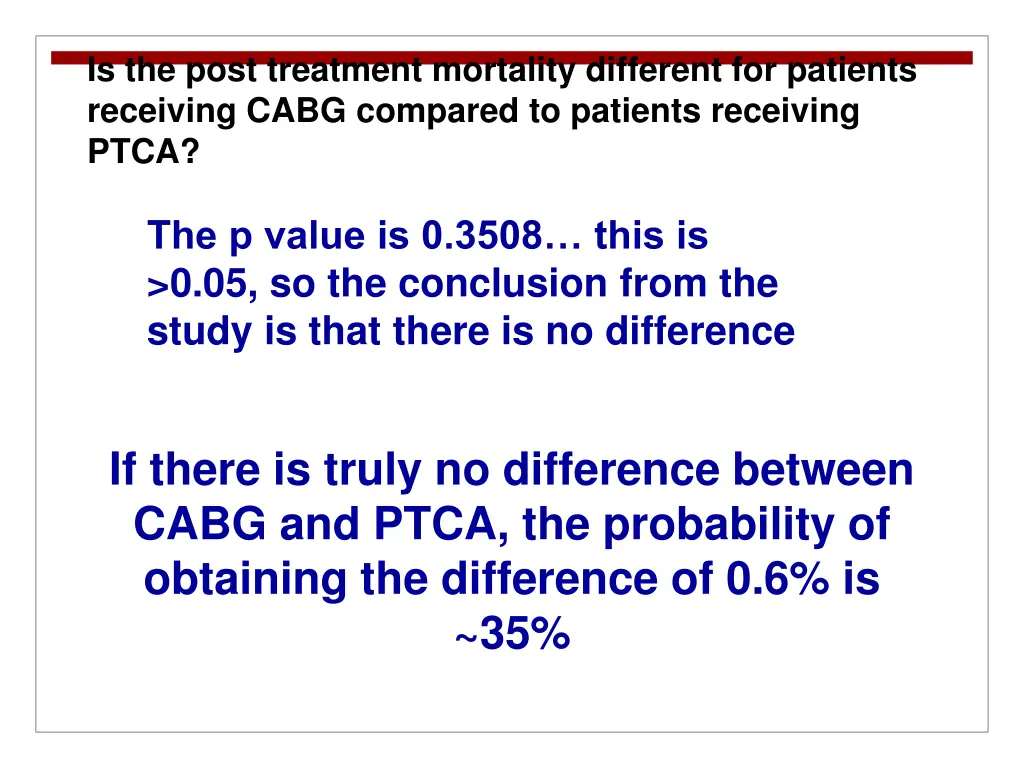 Is the post treatment mortality different for patients receiving CABG compared to patients receiving PTCA?

The p value is 0.3508… this is >0.05, so the conclusion from the study is that there is no difference

If there is truly no difference between CABG and PTCA, the probability of obtaining the difference of 0.6% is ~35%